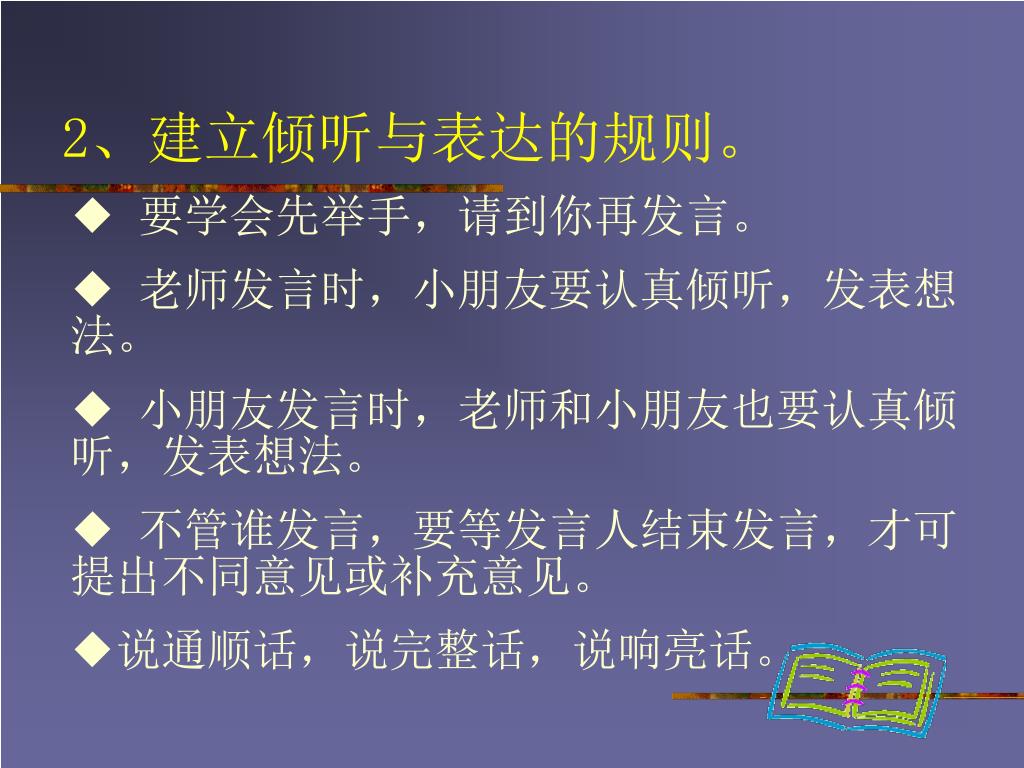 2、建立倾听与表达的规则。

◆ 要学会先举手，请到你再发言。

◆ 老师发言时，小朋友要认真倾听，发表想法。

◆ 小朋友发言时，老师和小朋友也要认真倾听，发表想法。

◆ 不管谁发言，要等发言人结束发言，才可提出不同意见或补充意见。

◆说通顺话，说完整话，说响亮话。